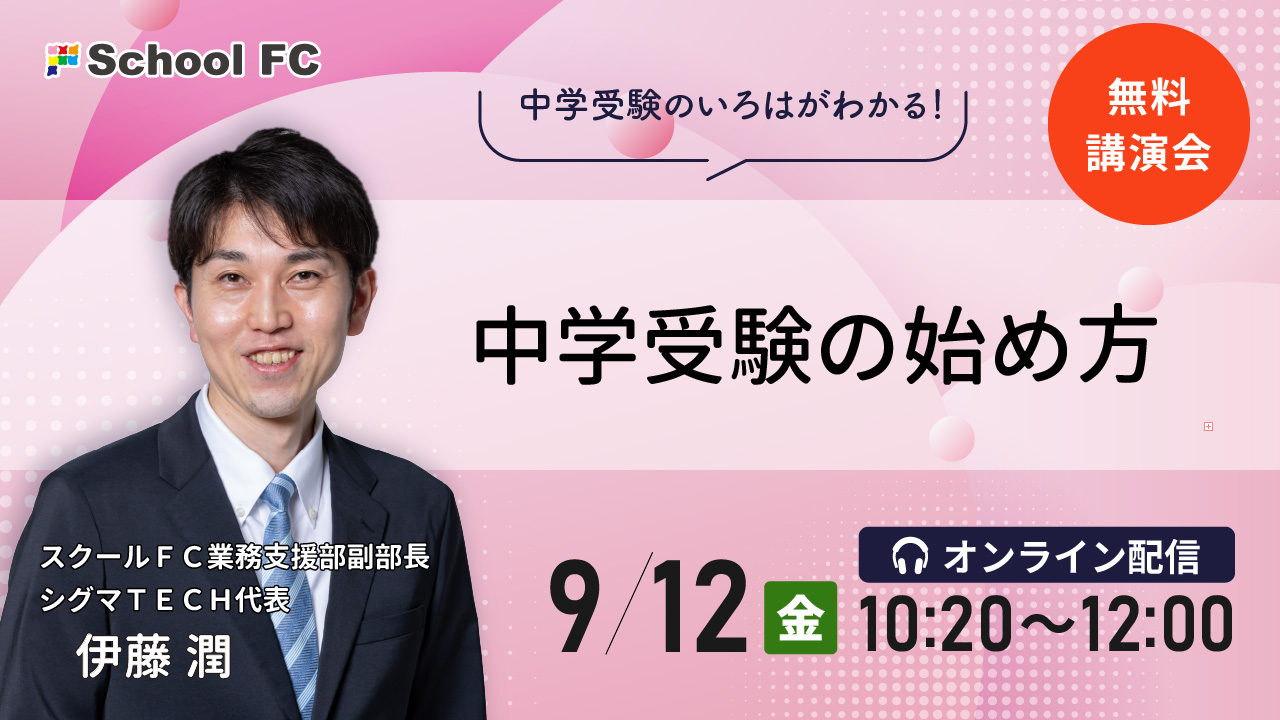 School FC

中学受験のいろはがわかる!

無料
講演会

中学受験の始め方

スクールＦＣ業務支援部副部長
シグマＴＥＣＨ代表
伊藤 潤

9/12 金

オンライン配信

10:20〜12:00